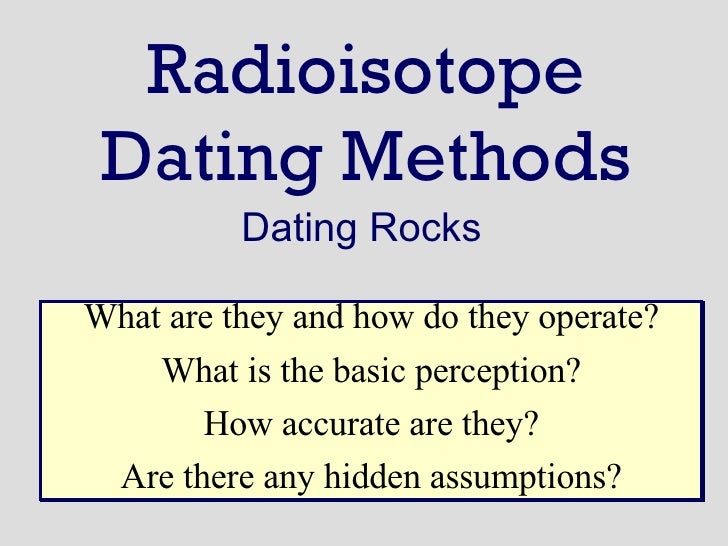 Radioisotope Dating Methods

Dating Rocks

What are they and how do they operate?

What is the basic perception?

How accurate are they?

Are there any hidden assumptions?